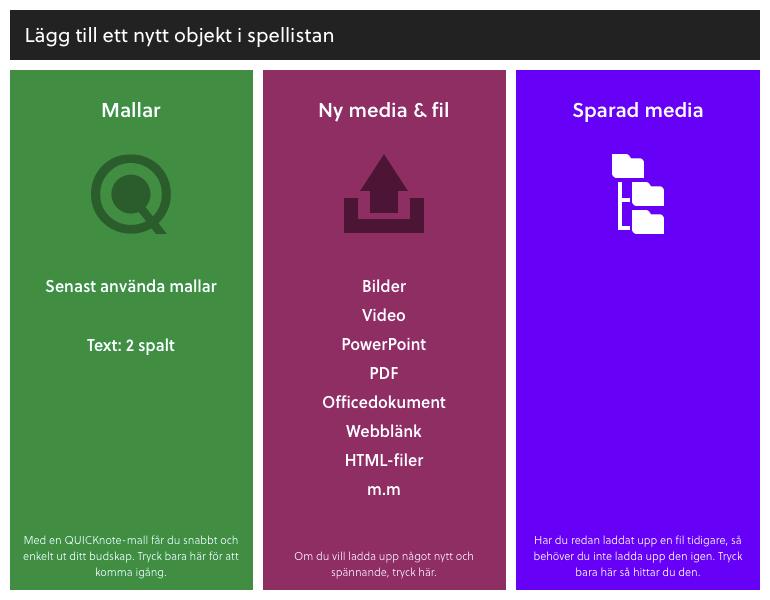 Lägg till ett nytt objekt i spellistan

Mallar

Senast använda mallar

Text: 2 spalt

Med en QUICKnote-mall får du snabbt och enkelt ut ditt budskap. Tryck bara här för att komma igång.

Ny media & fil

Bilder
Video
PowerPoint
PDF
Officedokument
Webblänk
HTML-filer
m.m

Om du vill ladda upp något nytt och spännande, tryck här.

Sparad media

Har du redan laddat upp en fil tidigare, så behöver du inte ladda upp den igen. Tryck bara här så hittar du den.